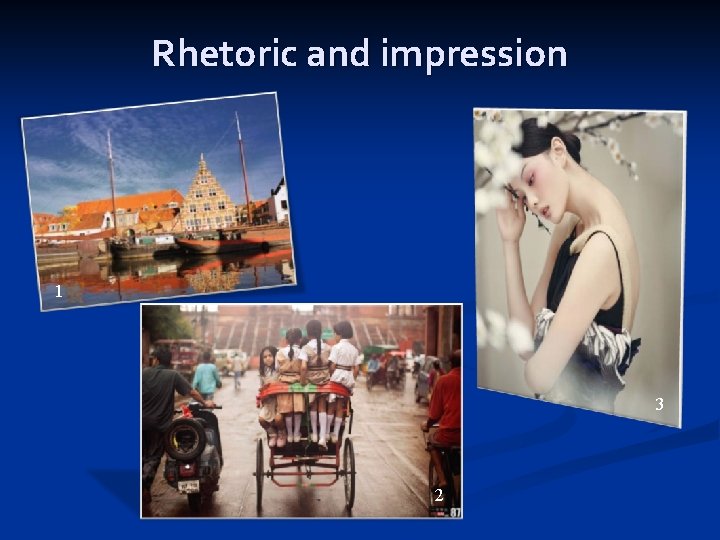 Rhetoric and impression

1

2

3